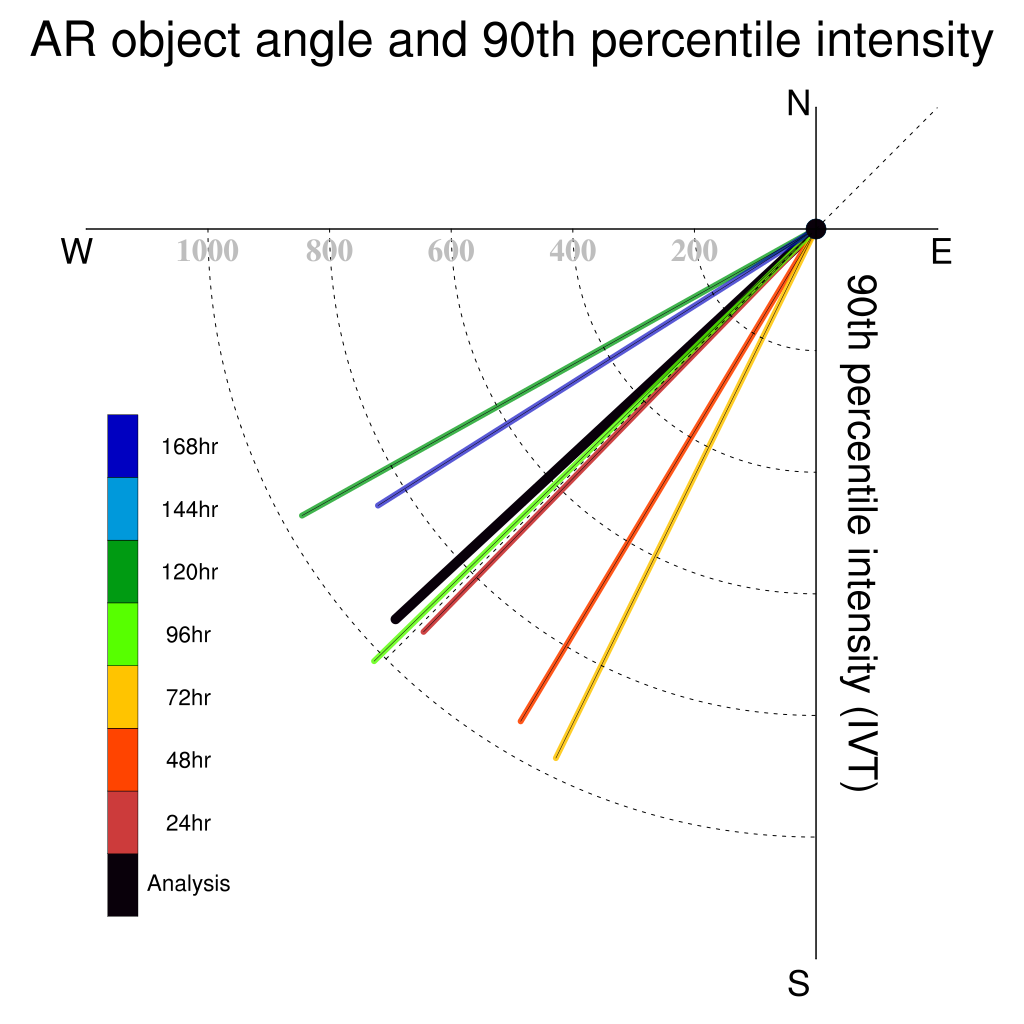 AR object angle and 90th percentile intensity

N

W

E

S

1000
800
600
400
200

90th percentile intensity (IVT)

168hr
144hr
120hr
96hr
72hr
48hr
24hr
Analysis